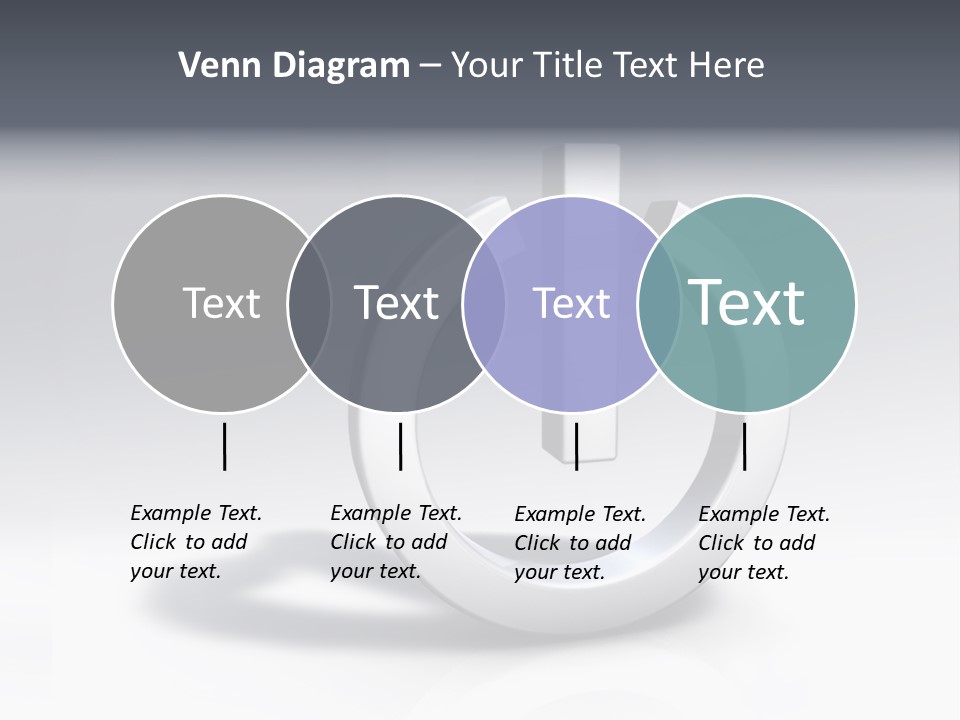 Venn Diagram – Your Title Text Here

Text

Text

Text

Text

Example Text. Click to add your text.

Example Text. Click to add your text.

Example Text. Click to add your text.

Example Text. Click to add your text.